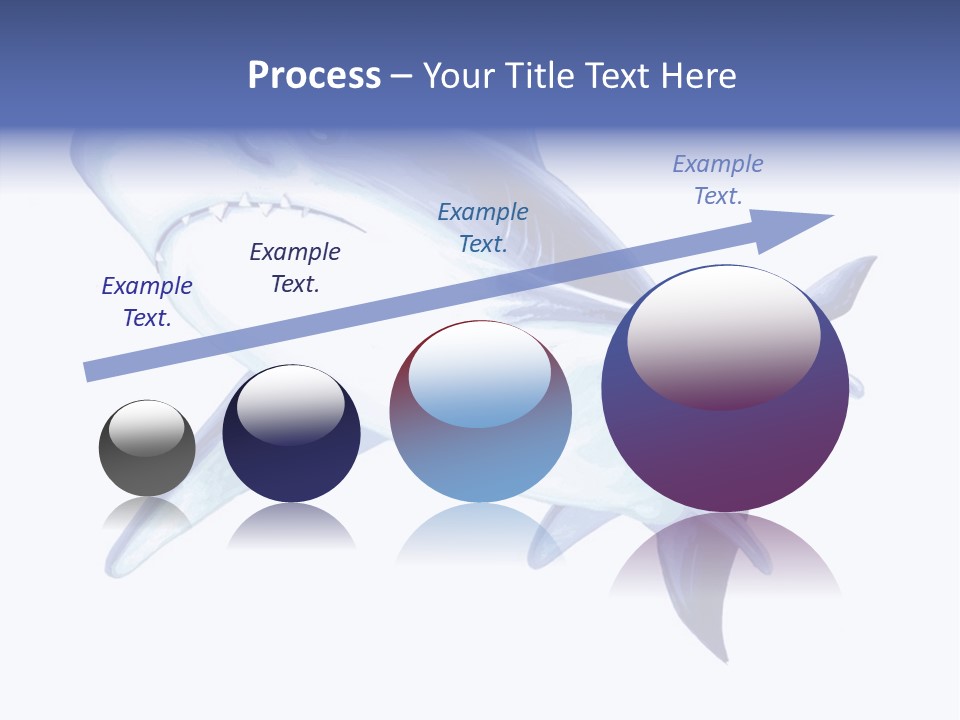 Process – Your Title Text Here

Example Text.

Example Text.

Example Text.

Example Text.